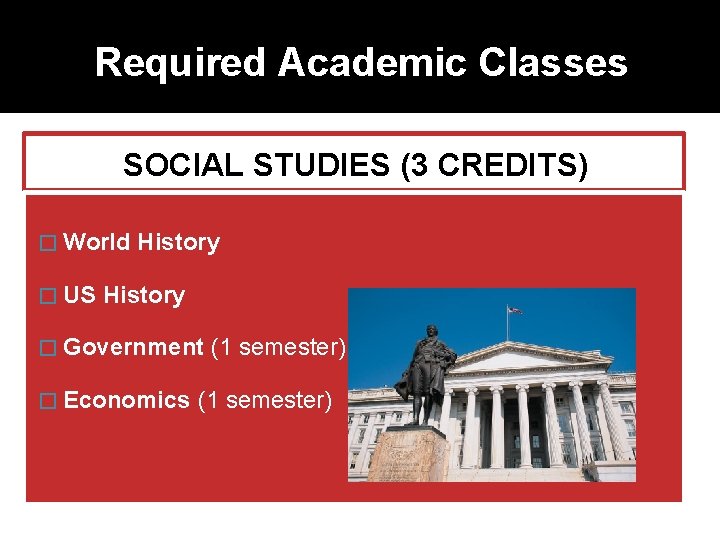 Required Academic Classes

SOCIAL STUDIES (3 CREDITS)

□ World History

□ US History

□ Government (1 semester)

□ Economics (1 semester)